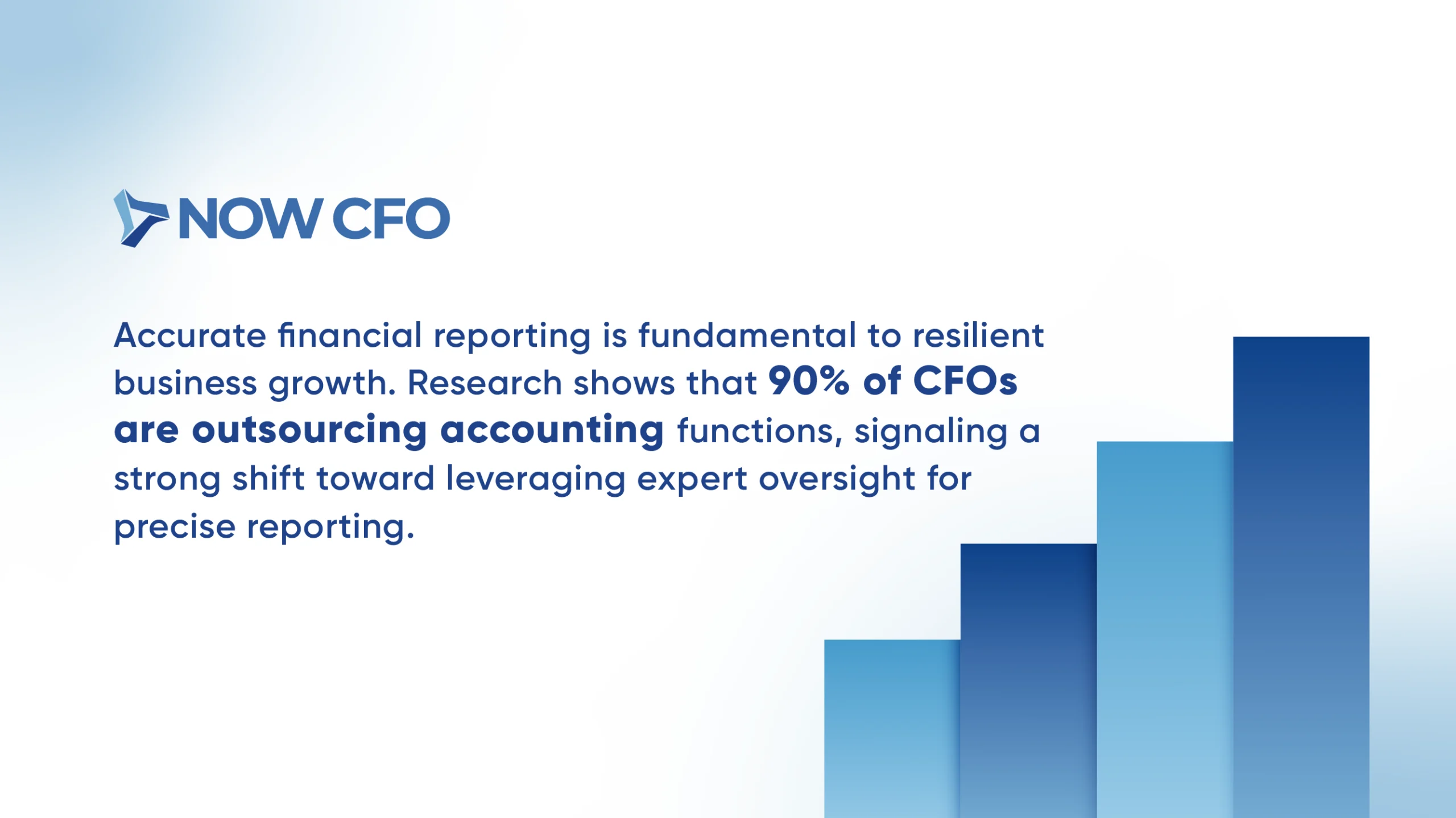 NOW CFO

Accurate financial reporting is fundamental to resilient business growth. Research shows that 90% of CFOs are outsourcing accounting functions, signaling a strong shift toward leveraging expert oversight for precise reporting.